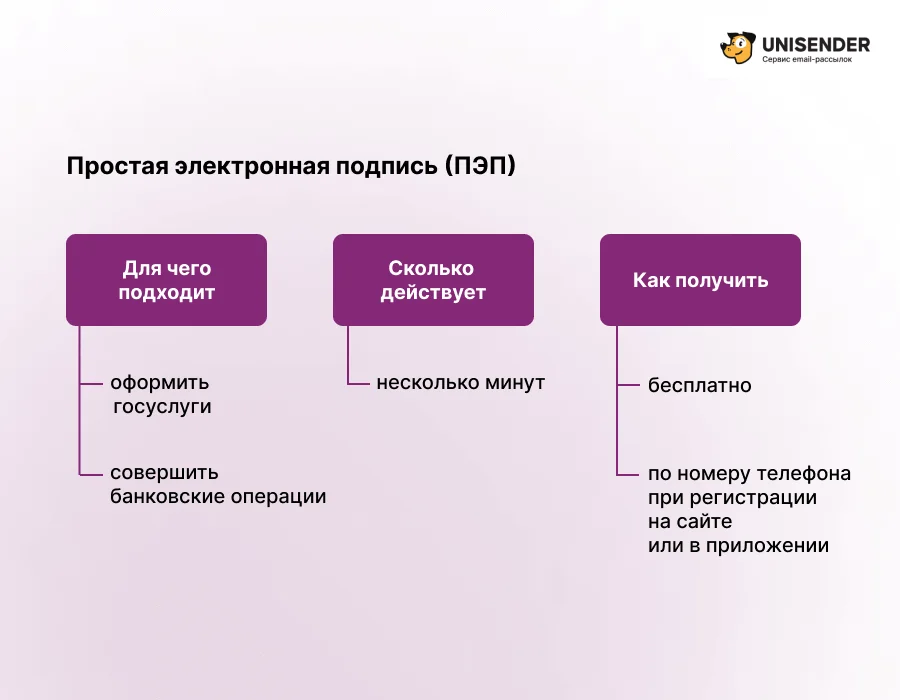 UNISENDER
Сервис email-рассылок

Простая электронная подпись (ПЭП)

Для чего подходит

оформить госуслуги

совершить банковские операции

Сколько действует

несколько минут

Как получить

бесплатно

по номеру телефона при регистрации на сайте или в приложении